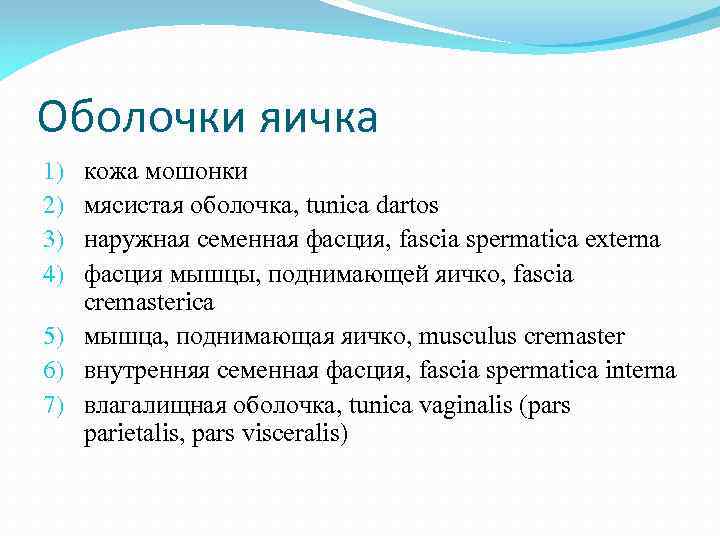 Оболочки яичка

1) кожа мошонки
2) мясистая оболочка, tunica dartos
3) наружная семенная фасция, fascia spermatica externa
4) фасция мышцы, поднимающей яичко, fascia cremasterica
5) мышца, поднимающая яичко, musculus cremaster
6) внутренняя семенная фасция, fascia spermatica interna
7) влагалищная оболочка, tunica vaginalis (pars parietalis, pars visceralis)